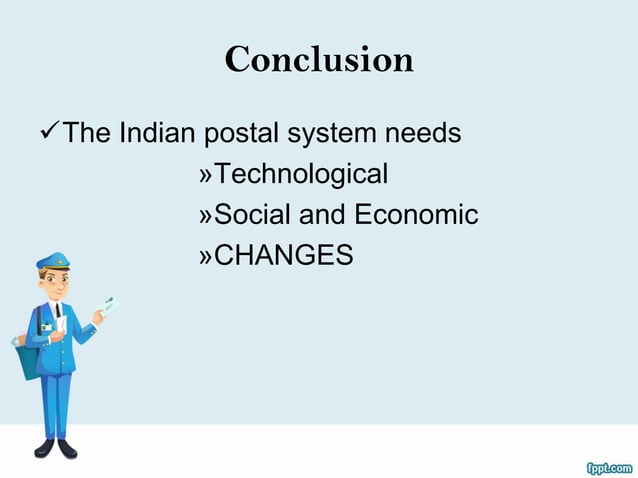 Conclusion

✓The Indian postal system needs
»Technological
»Social and Economic
»CHANGES

fppt.com